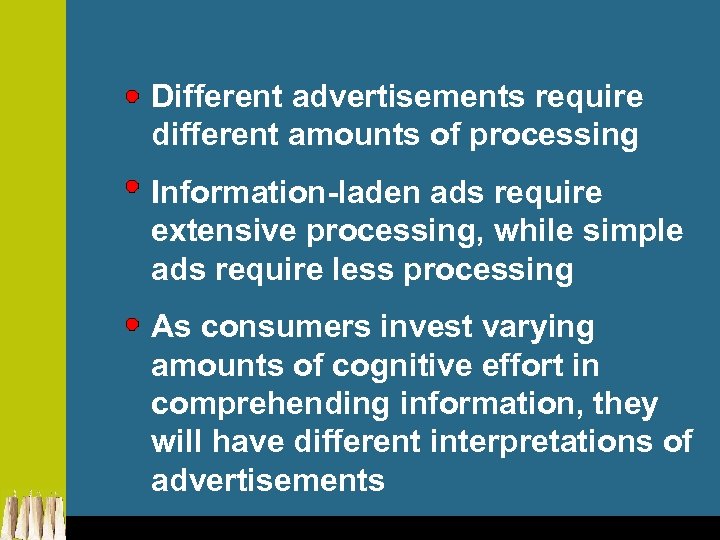 - Different advertisements require different amounts of processing
- Information-laden ads require extensive processing, while simple ads require less processing
- As consumers invest varying amounts of cognitive effort in comprehending information, they will have different interpretations of advertisements